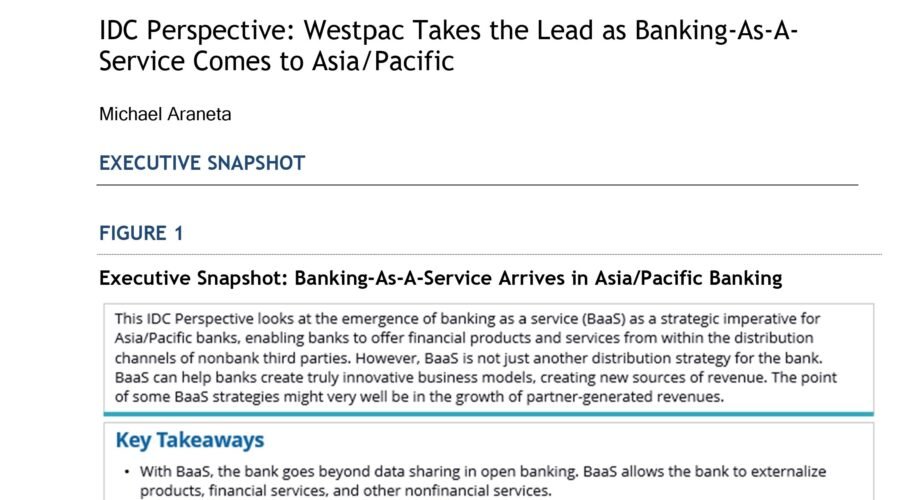 IDC Perspective: Westpac Takes the Lead as Banking-As-A-Service Comes to Asia/Pacific

Michael Araneta

EXECUTIVE SNAPSHOT

FIGURE 1

Executive Snapshot: Banking-As-A-Service Arrives in Asia/Pacific Banking

This IDC Perspective looks at the emergence of banking as a service (BaaS) as a strategic imperative for Asia/Pacific banks, enabling banks to offer financial products and services from within the distribution channels of nonbank third parties. However, BaaS is not just another distribution strategy for the bank. BaaS can help banks create truly innovative business models, creating new sources of revenue. The point of some BaaS strategies might very well be in the growth of partner-generated revenues.

Key Takeaways

• With BaaS, the bank goes beyond data sharing in open banking. BaaS allows the bank to externalize products, financial services, and other nonfinancial services.